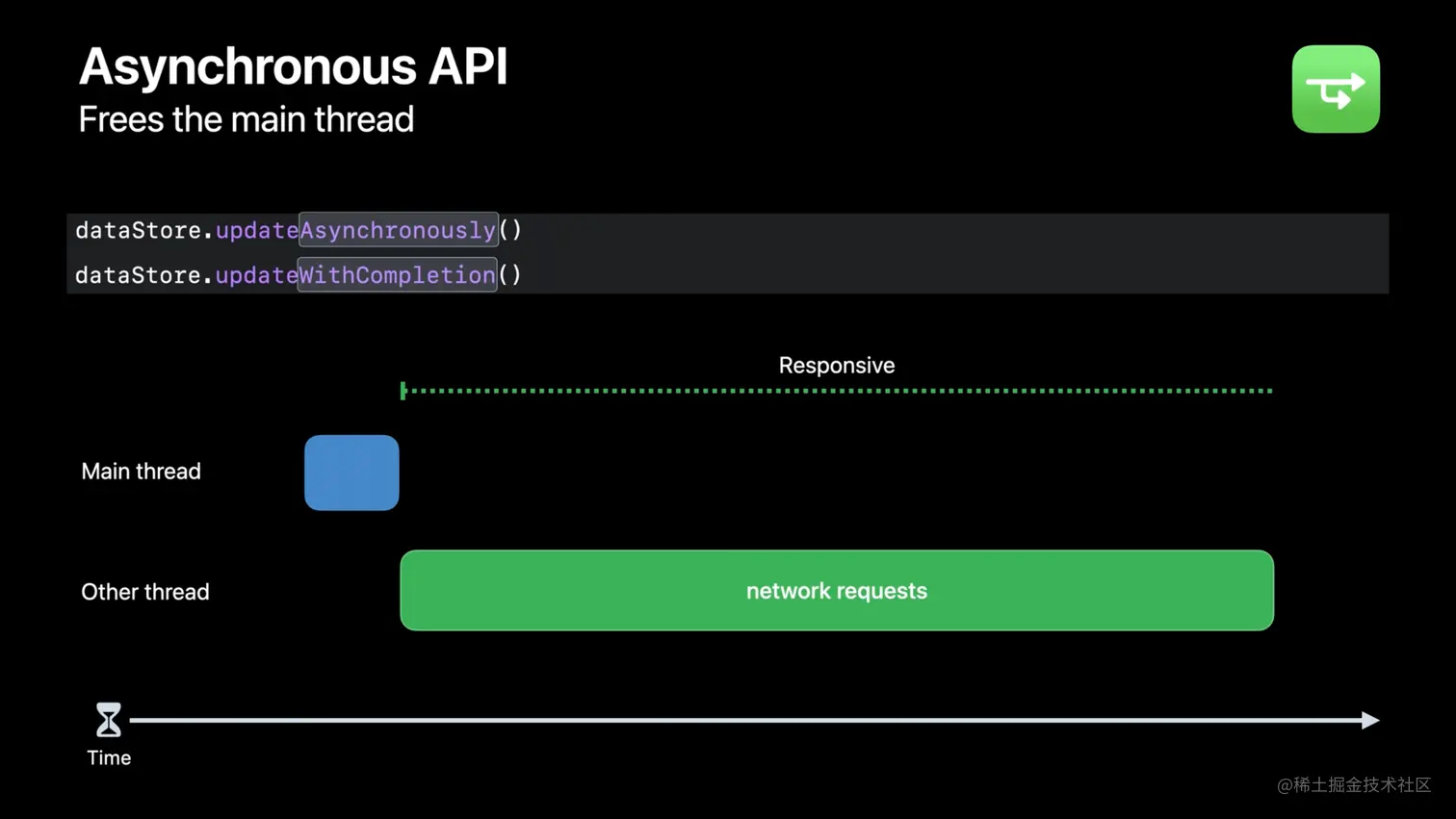 Asynchronous API
Frees the main thread

dataStore.updateAsynchronously()
dataStore.updateWithCompletion()

Responsive

Main thread

Other thread

network requests

Time

@稀土掘金技术社区